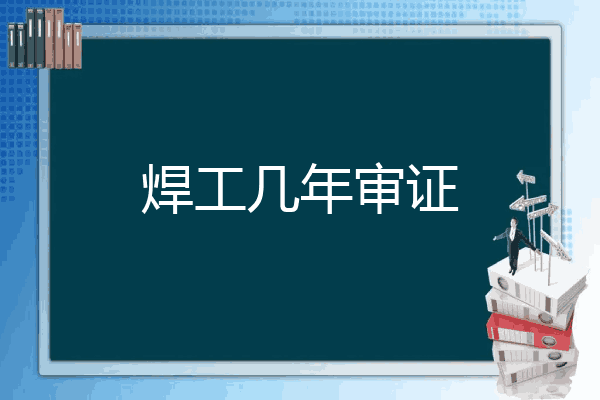 焊工几年审证